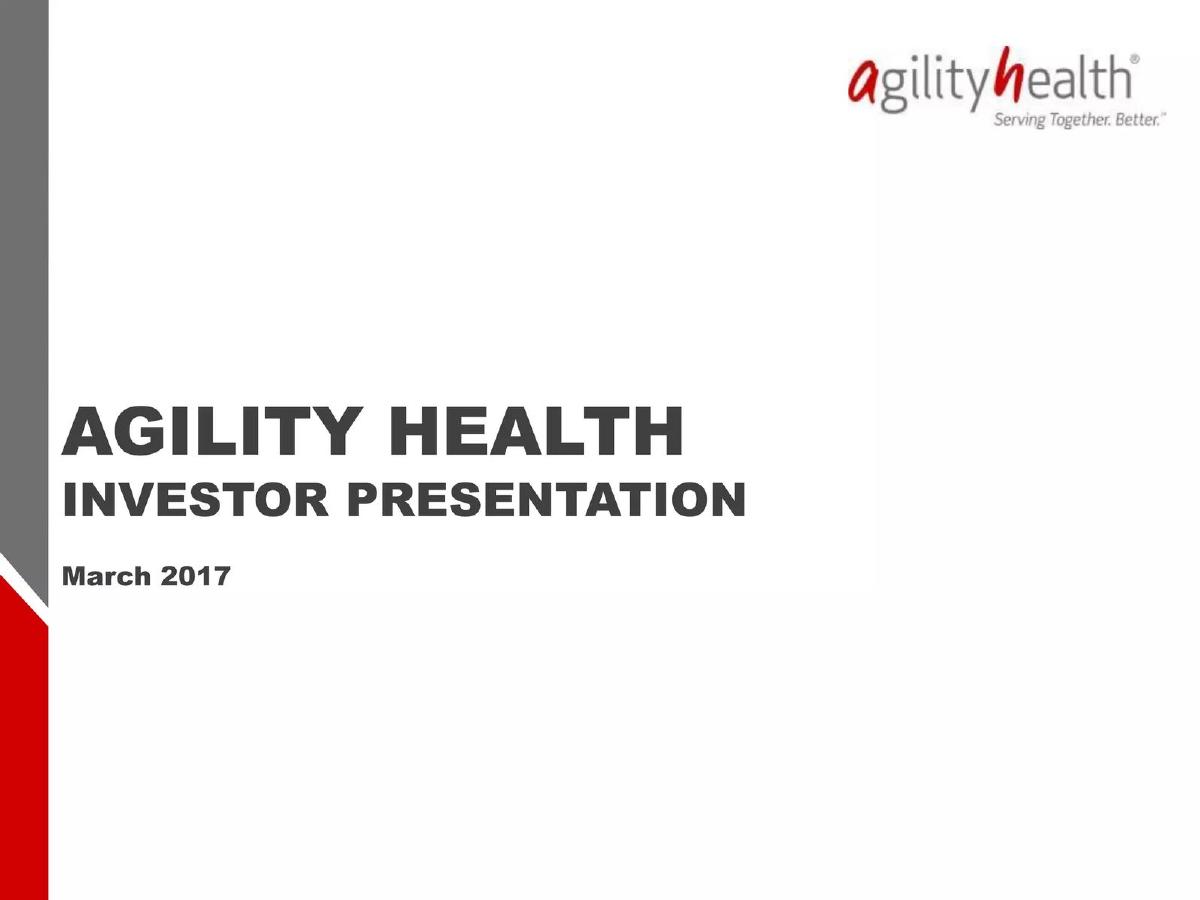 agilityhealth®
Serving Together. Better.™

AGILITY HEALTH
INVESTOR PRESENTATION

March 2017